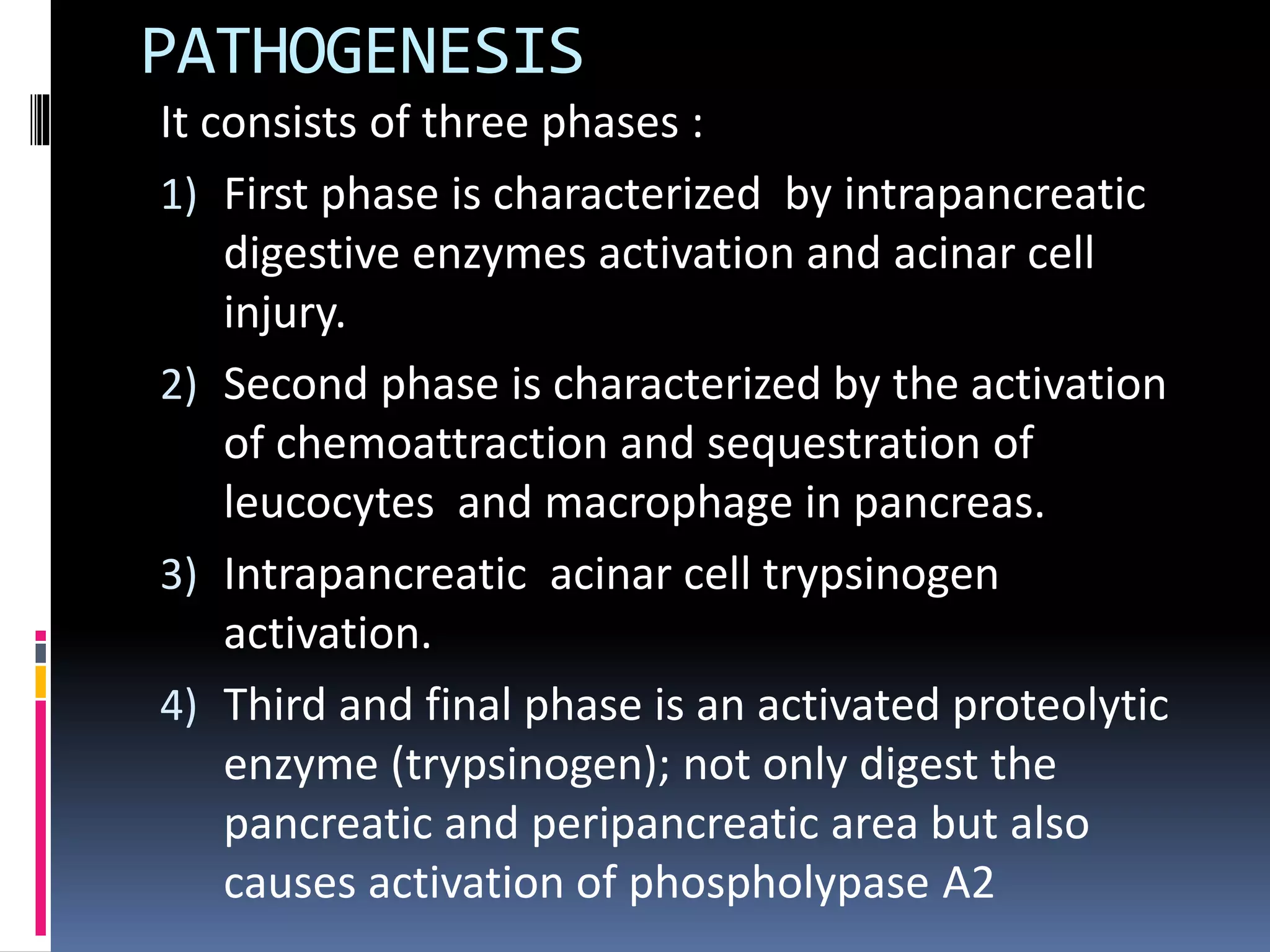 PATHOGENESIS

It consists of three phases :

1) First phase is characterized by intrapancreatic digestive enzymes activation and acinar cell injury.

2) Second phase is characterized by the activation of chemoattraction and sequestration of leucocytes and macrophage in pancreas.

3) Intrapancreatic acinar cell trypsinogen activation.

4) Third and final phase is an activated proteolytic enzyme (trypsinogen); not only digest the pancreatic and peripancreatic area but also causes activation of phospholypase A2